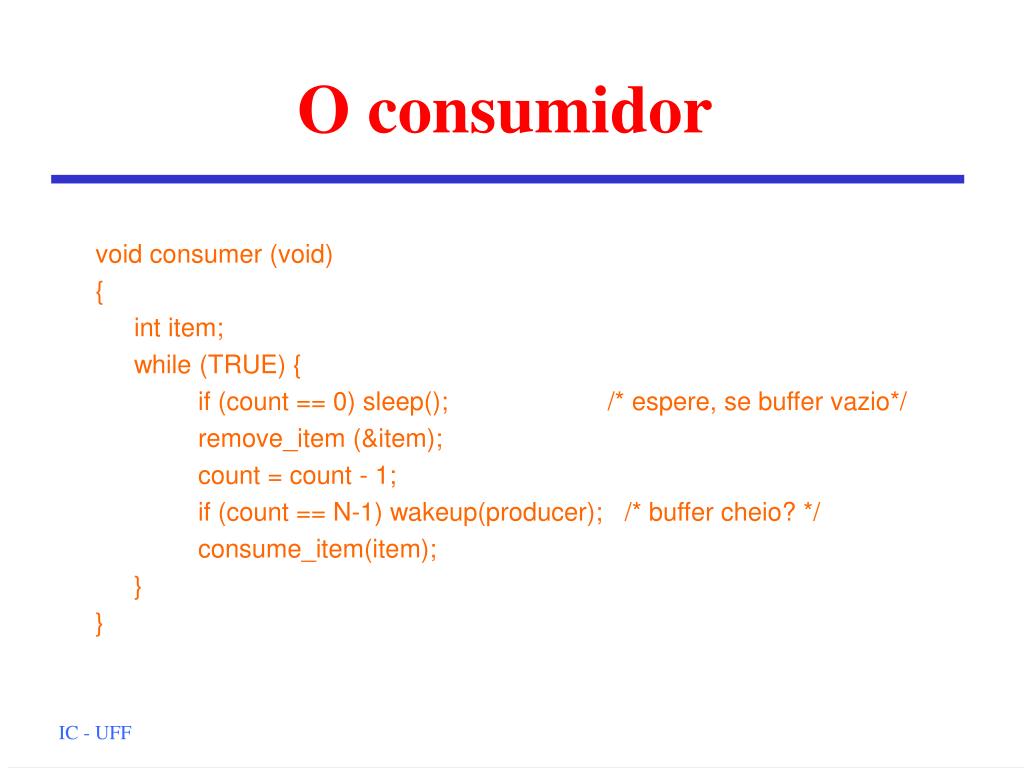 O consumidor

void consumer (void)
{
int item;
while (TRUE) {
if (count == 0) sleep(); /* espere, se buffer vazio*/
remove_item (&item);
count = count - 1;
if (count == N-1) wakeup(producer); /* buffer cheio? */
consume_item(item);
}
}

IC - UFF